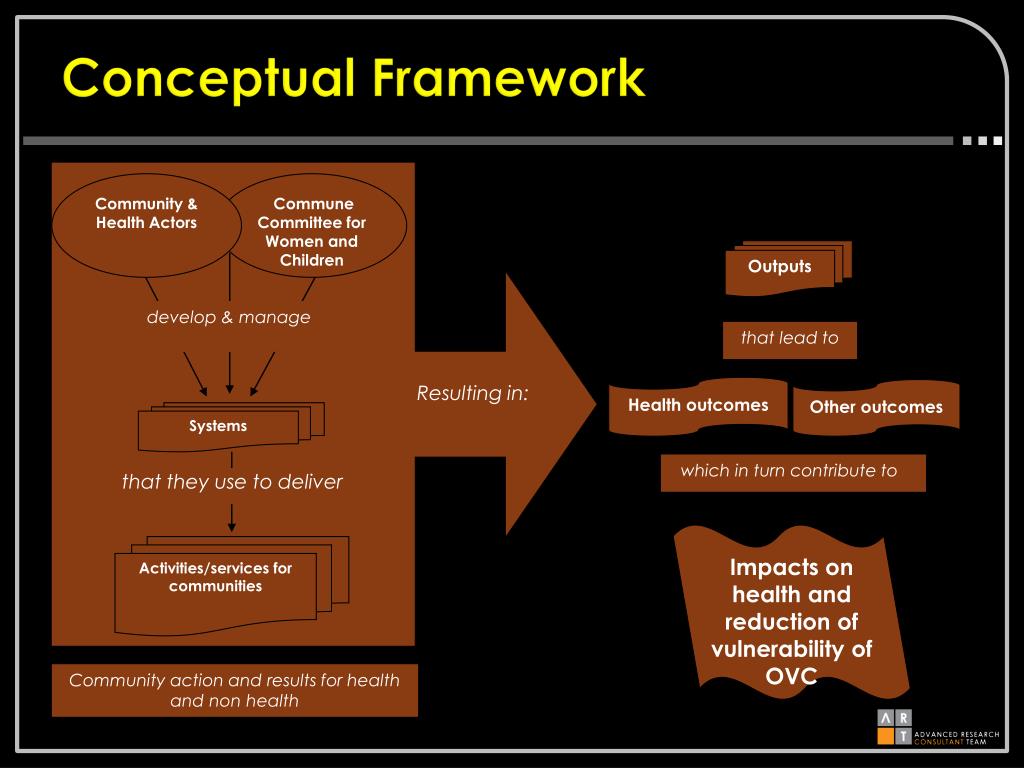 Conceptual Framework

Community & Health Actors

Commune Committee for Women and Children

develop & manage

Systems

that they use to deliver

Activities/services for communities

Community action and results for health and non health

Resulting in:

Outputs

that lead to

Health outcomes

Other outcomes

which in turn contribute to

Impacts on health and reduction of vulnerability of OVC

A R T

ADVANCED RESEARCH CONSULTANT TEAM